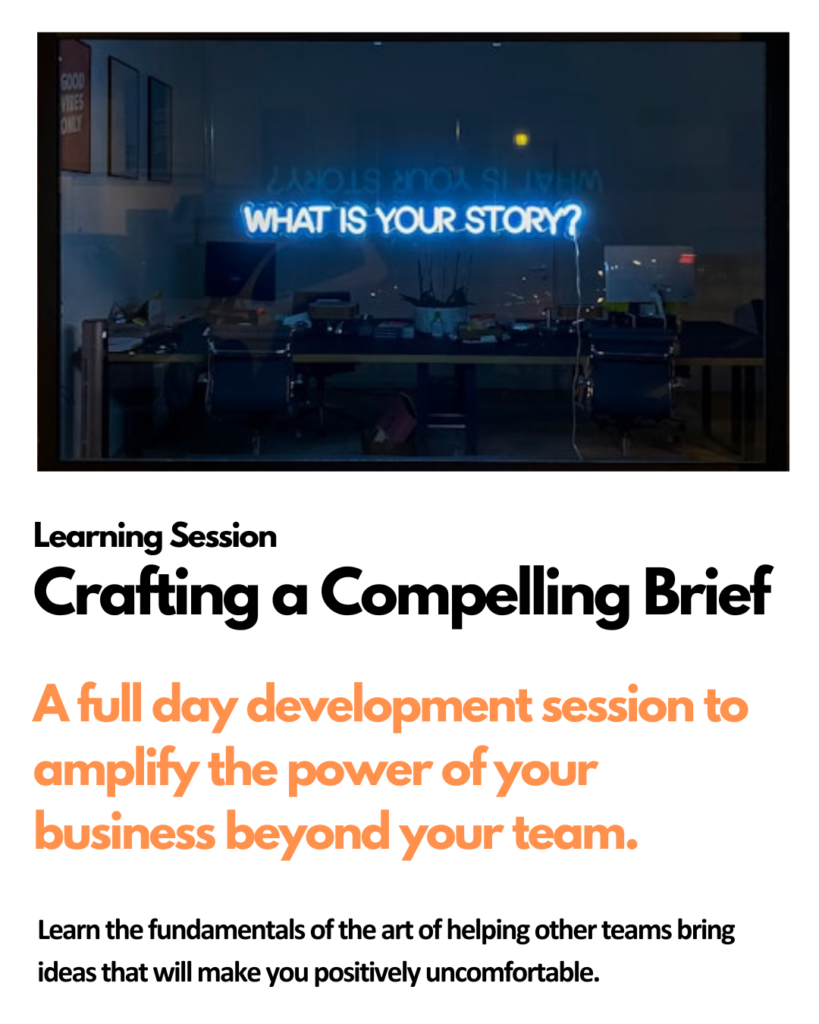 GOOD VIBES ONLY

WHAT IS YOUR STORY?

Learning Session
Crafting a Compelling Brief

A full day development session to amplify the power of your business beyond your team.

Learn the fundamentals of the art of helping other teams bring ideas that will make you positively uncomfortable.